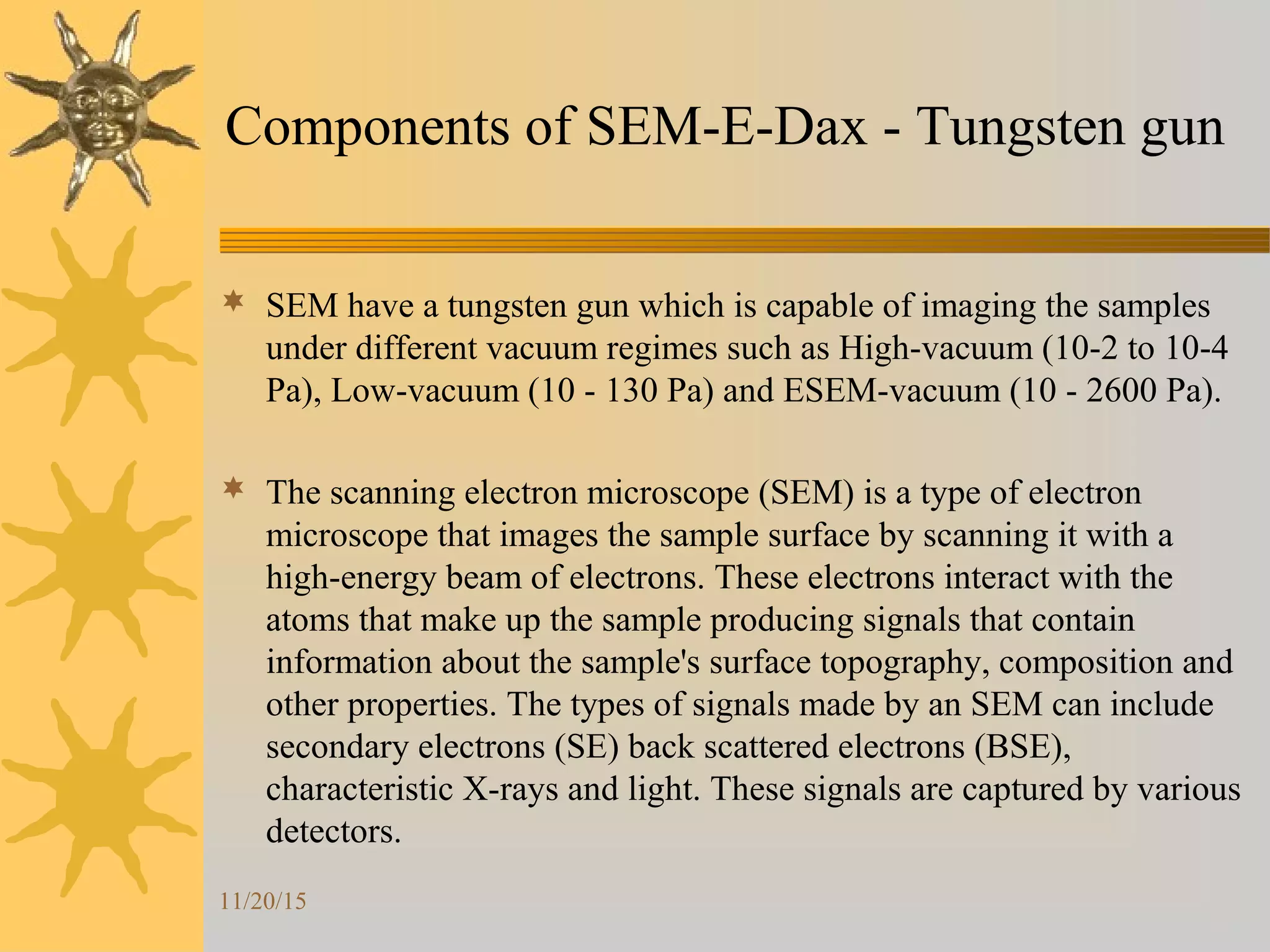 Components of SEM-E-Dax - Tungsten gun

SEM have a tungsten gun which is capable of imaging the samples under different vacuum regimes such as High-vacuum (10-2 to 10-4 Pa), Low-vacuum (10 - 130 Pa) and ESEM-vacuum (10 - 2600 Pa).

The scanning electron microscope (SEM) is a type of electron microscope that images the sample surface by scanning it with a high-energy beam of electrons. These electrons interact with the atoms that make up the sample producing signals that contain information about the sample's surface topography, composition and other properties. The types of signals made by an SEM can include secondary electrons (SE) back scattered electrons (BSE), characteristic X-rays and light. These signals are captured by various detectors.

11/20/15